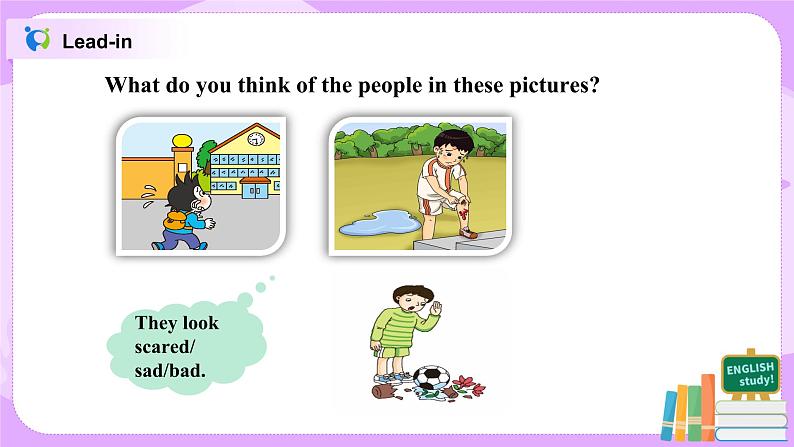 Lead-in

What do you think of the people in these pictures?

They look scared/ sad/bad.

ENGLISH study!